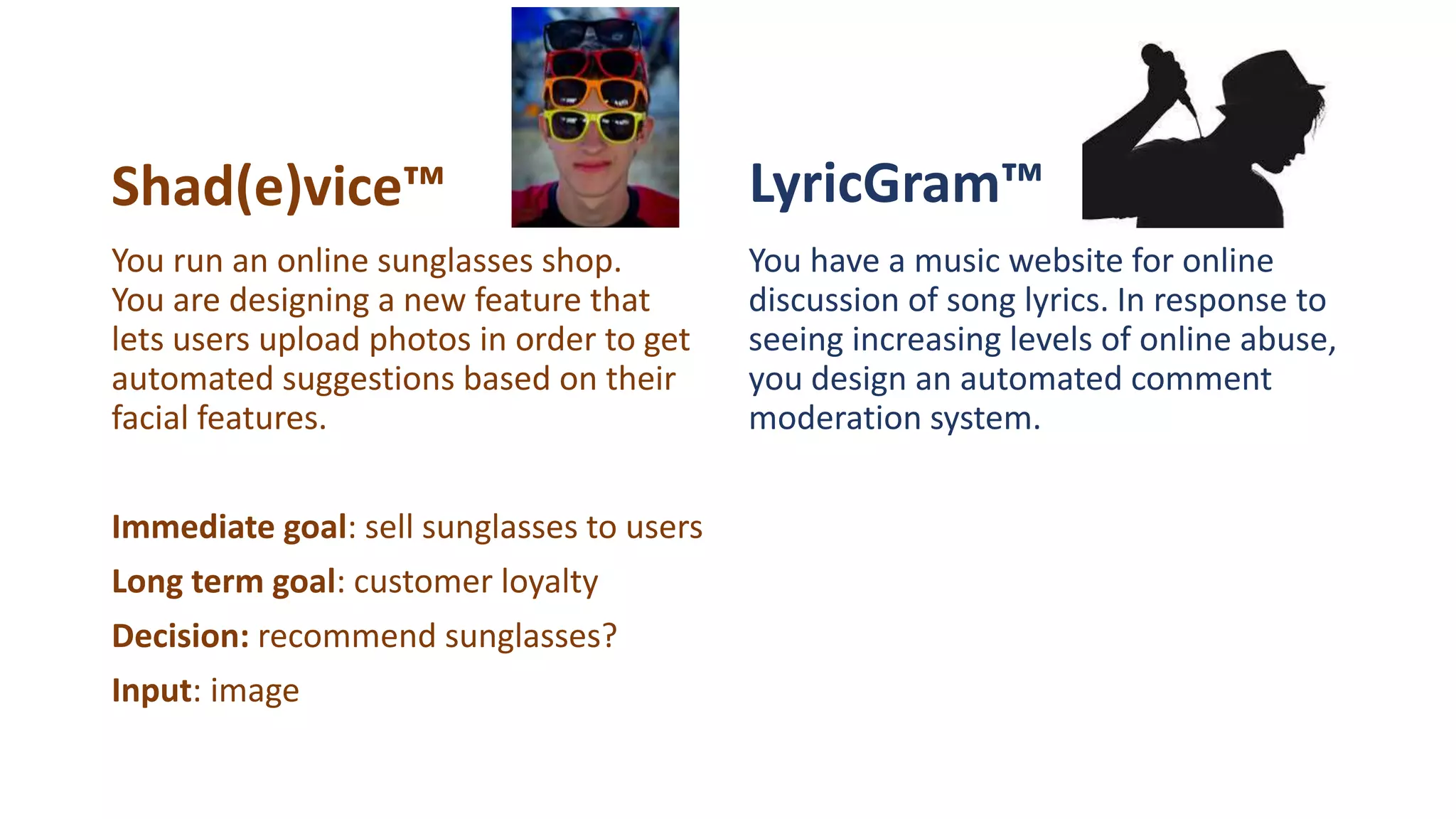 Shad(e)vice™

You run an online sunglasses shop. You are designing a new feature that lets users upload photos in order to get automated suggestions based on their facial features.

Immediate goal: sell sunglasses to users

Long term goal: customer loyalty

Decision: recommend sunglasses?

Input: image

LyricGram™

You have a music website for online discussion of song lyrics. In response to seeing increasing levels of online abuse, you design an automated comment moderation system.